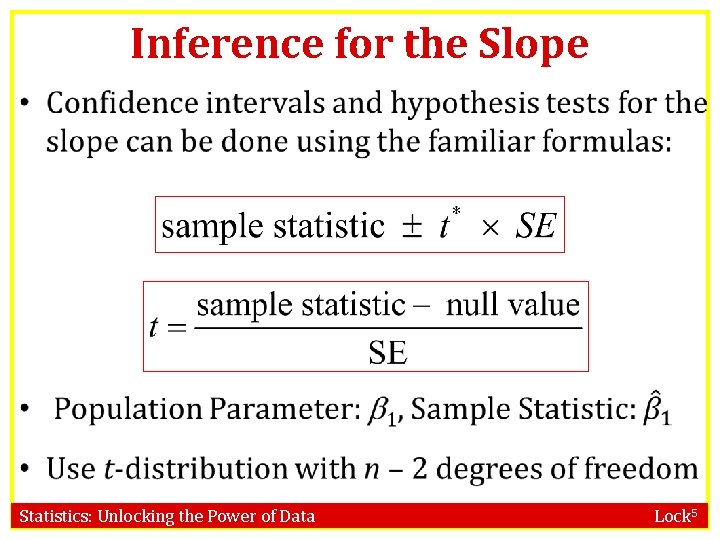 Inference for the Slope

• Confidence intervals and hypothesis tests for the slope can be done using the familiar formulas:

$\text{sample statistic} \pm t^* \times SE$

$t = \frac{\text{sample statistic} - \text{null value}}{\text{SE}}$

• Population Parameter: $\beta_1$, Sample Statistic: $\hat{\beta}_1$

• Use $t$-distribution with $n - 2$ degrees of freedom

Statistics: Unlocking the Power of Data

Lock$^5$